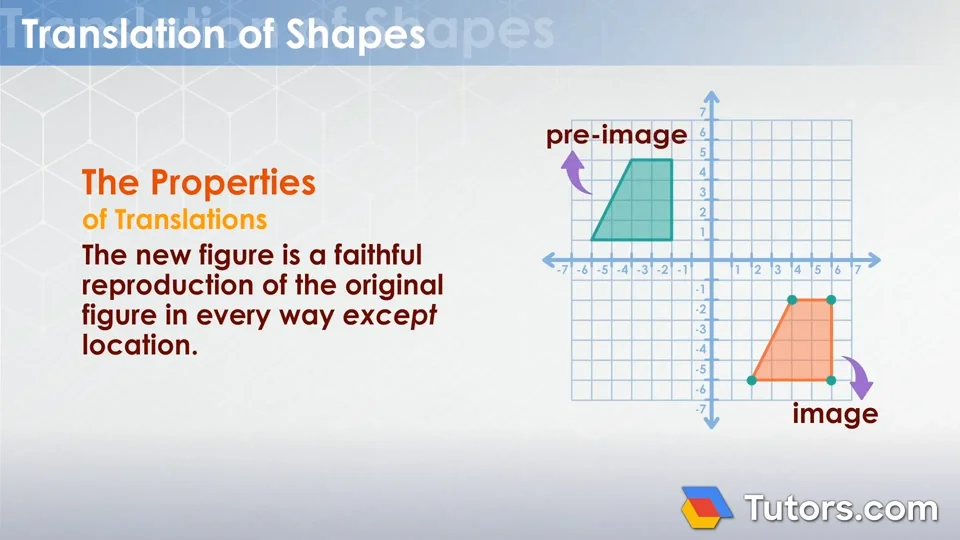 Translation of Shapes

The Properties
of Translations

The new figure is a faithful reproduction of the original figure in every way except location.

pre-image

7
6
5
4
3
2
1
-7 -6 -5 -4 -3 -2 -1
1 2 3 4 5 6 7
-1
-2
-3
-4
-5
-6
-7

image

Tutors.com